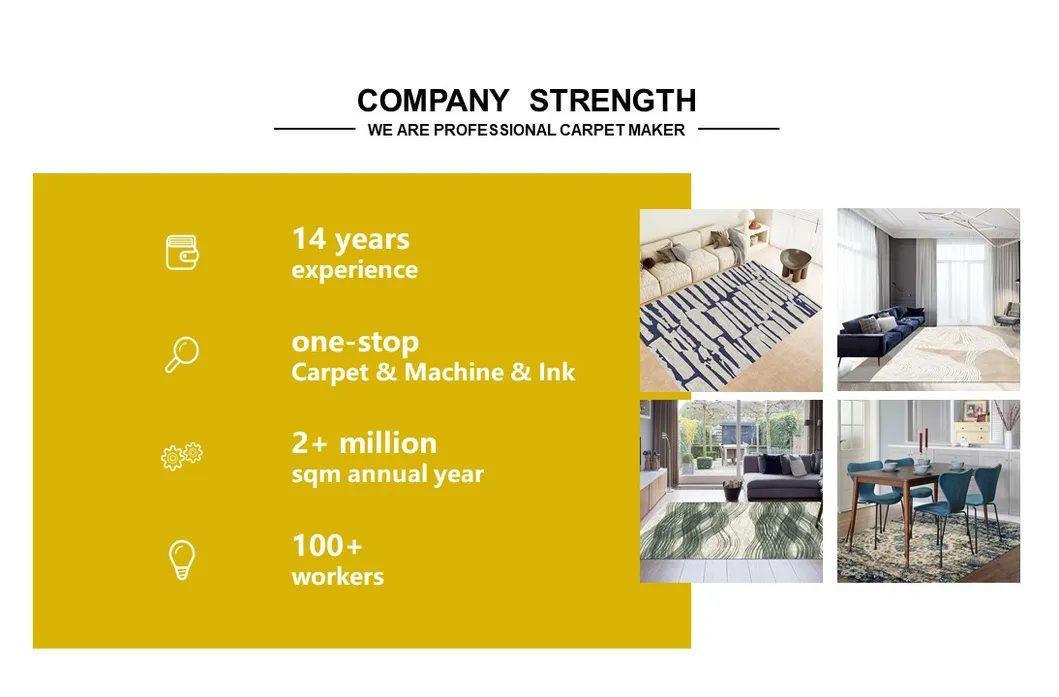 COMPANY STRENGTH
WE ARE PROFESSIONAL CARPET MAKER

14 years
experience

one-stop
Carpet & Machine & Ink

2+ million
sqm annual year

100+
workers